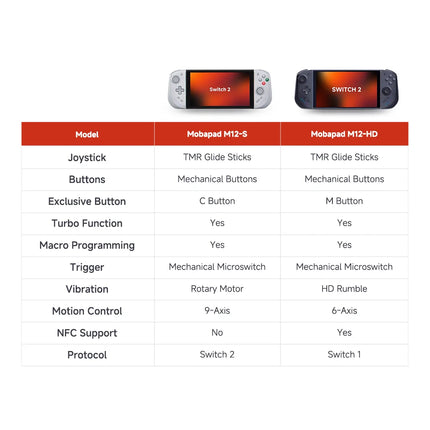 Switch 2

SWITCH 2

| Model | Mobapad M12-S | Mobapad M12-HD |
|---|---|---|
| Joystick | TMR Glide Sticks | TMR Glide Sticks |
| Buttons | Mechanical Buttons | Mechanical Buttons |
| Exclusive Button | C Button | M Button |
| Turbo Function | Yes | Yes |
| Macro Programming | Yes | Yes |
| Trigger | Mechanical Microswitch | Mechanical Microswitch |
| Vibration | Rotary Motor | HD Rumble |
| Motion Control | 9-Axis | 6-Axis |
| NFC Support | No | Yes |
| Protocol | Switch 2 | Switch 1 |